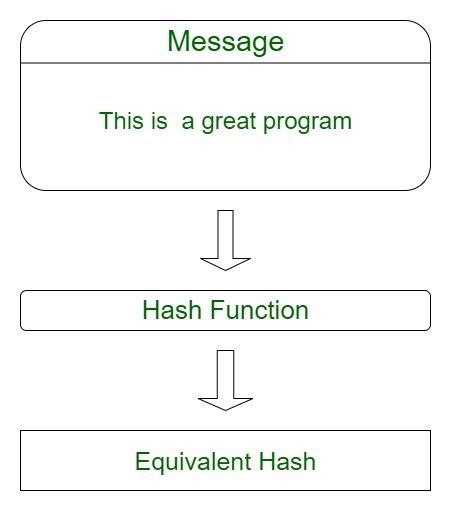 Message

This is a great program

Hash Function

Equivalent Hash